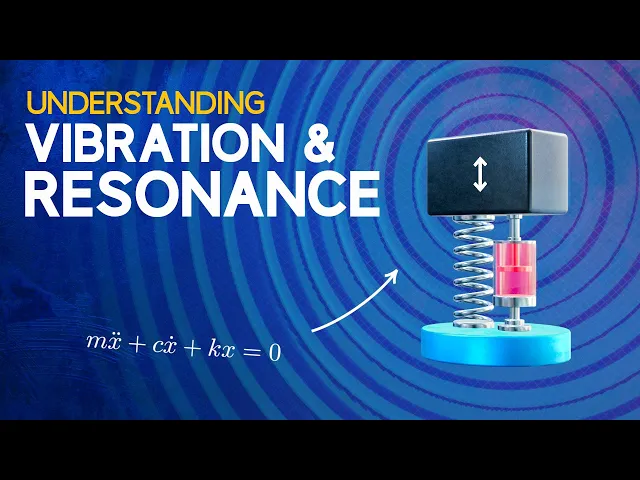 UNDERSTANDING
VIBRATION &
RESONANCE

$m\ddot{x} + c\dot{x} + kx = 0$